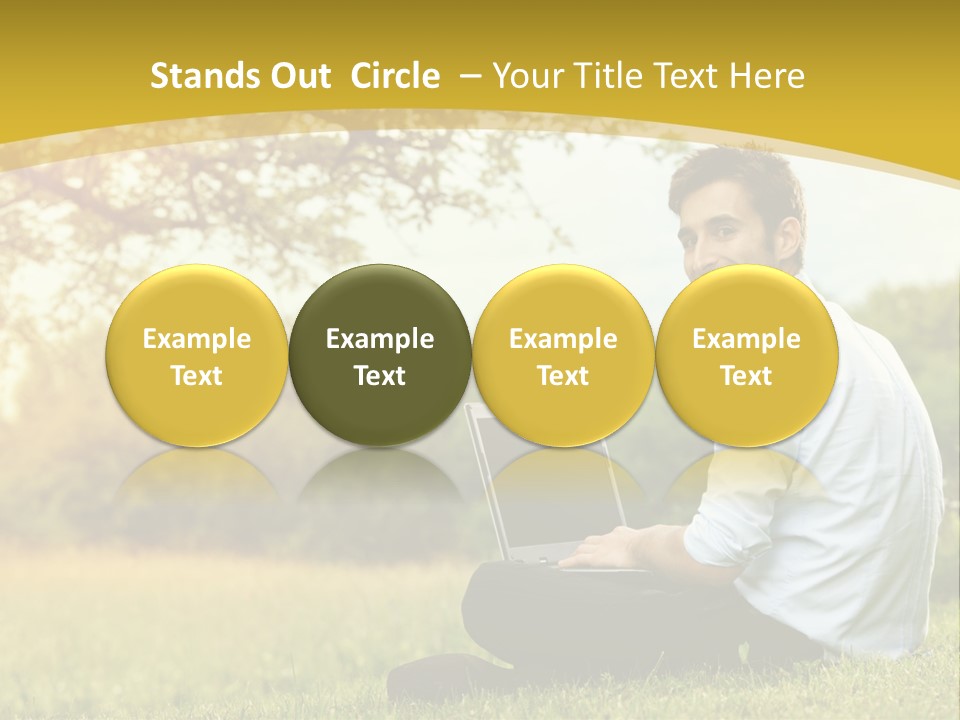 Stands Out Circle – Your Title Text Here

Example Text

Example Text

Example Text

Example Text